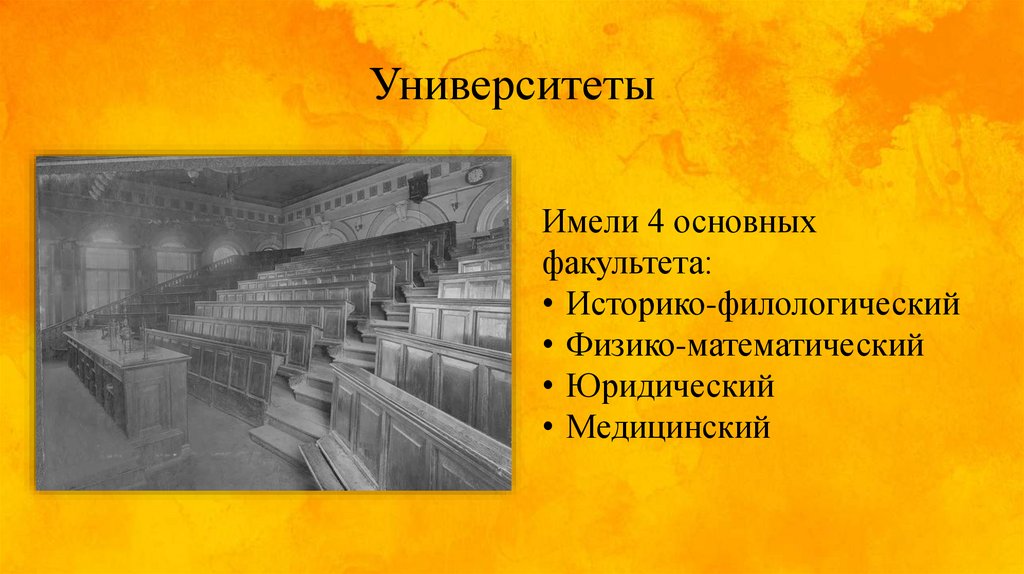 Университеты

Имели 4 основных факультета:
• Историко-филологический
• Физико-математический
• Юридический
• Медицинский